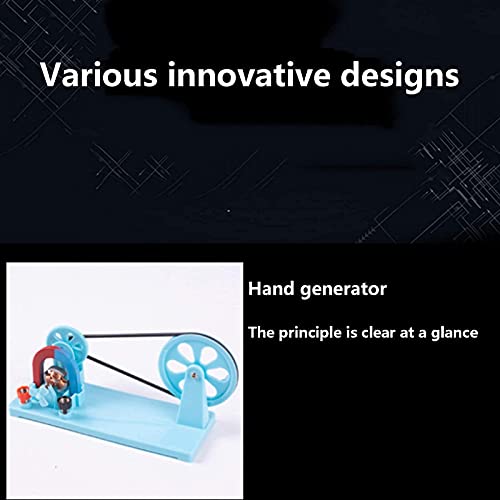 Various innovative designs

Hand generator

The principle is clear at a glance